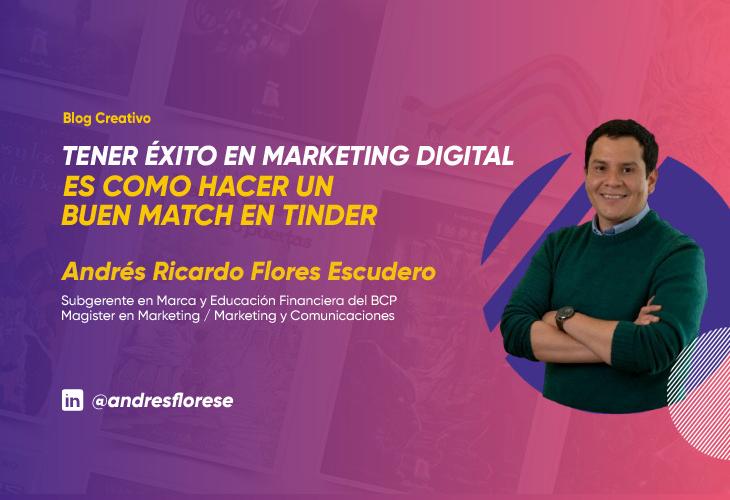 Blog Creativo

TENER ÉXITO EN MARKETING DIGITAL ES COMO HACER UN BUEN MATCH EN TINDER

Andrés Ricardo Flores Escudero

Subgerente en Marca y Educación Financiera del BCP
Magister en Marketing / Marketing y Comunicaciones

in @andresflorese